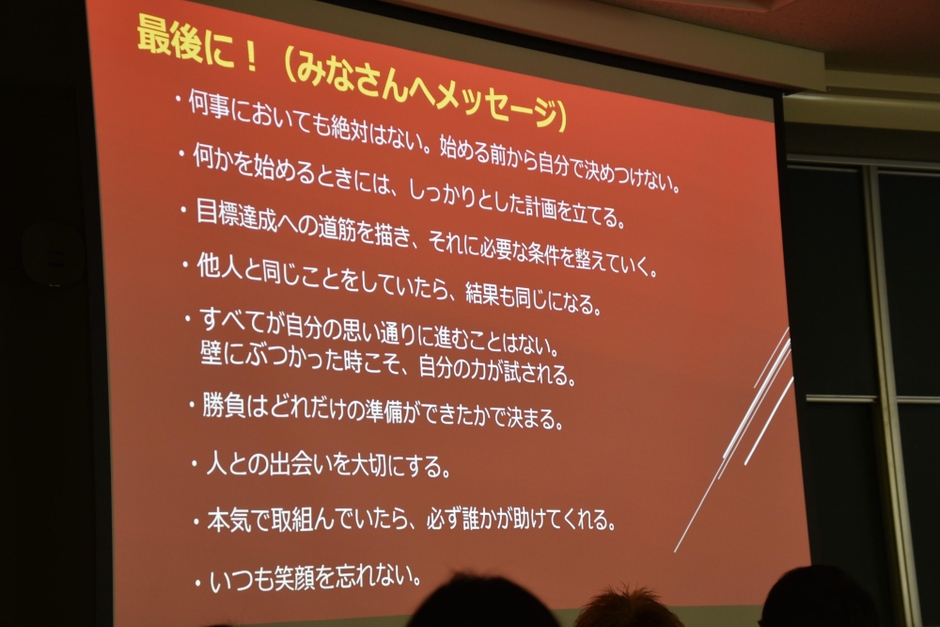 最後に！（みなさんへメッセージ）

・何事においても絶対はない。始める前から自分で決めつけない。

・何かを始めるときには、しっかりとした計画を立てる。

・目標達成への道筋を描き、それに必要な条件を整えていく。

・他人と同じことをしていたら、結果も同じになる。

・すべてが自分の思い通りに進むことはない。
壁にぶつかった時こそ、自分の力が試される。

・勝負はどれだけの準備ができたかで決まる。

・人との出会いを大切にする。

・本気で取組んでいたら、必ず誰かが助けてくれる。

・いつも笑顔を忘れない。